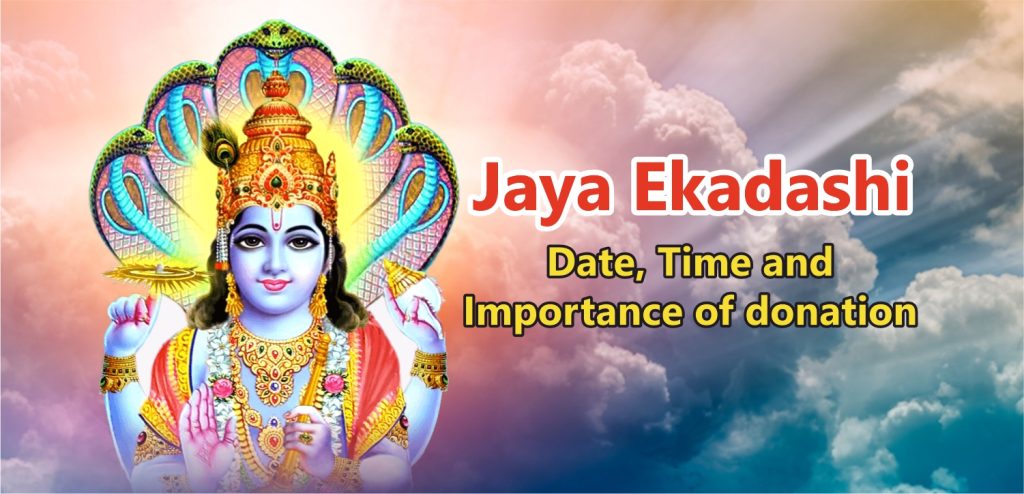 Jaya Ekadashi

Date, Time and Importance of donation